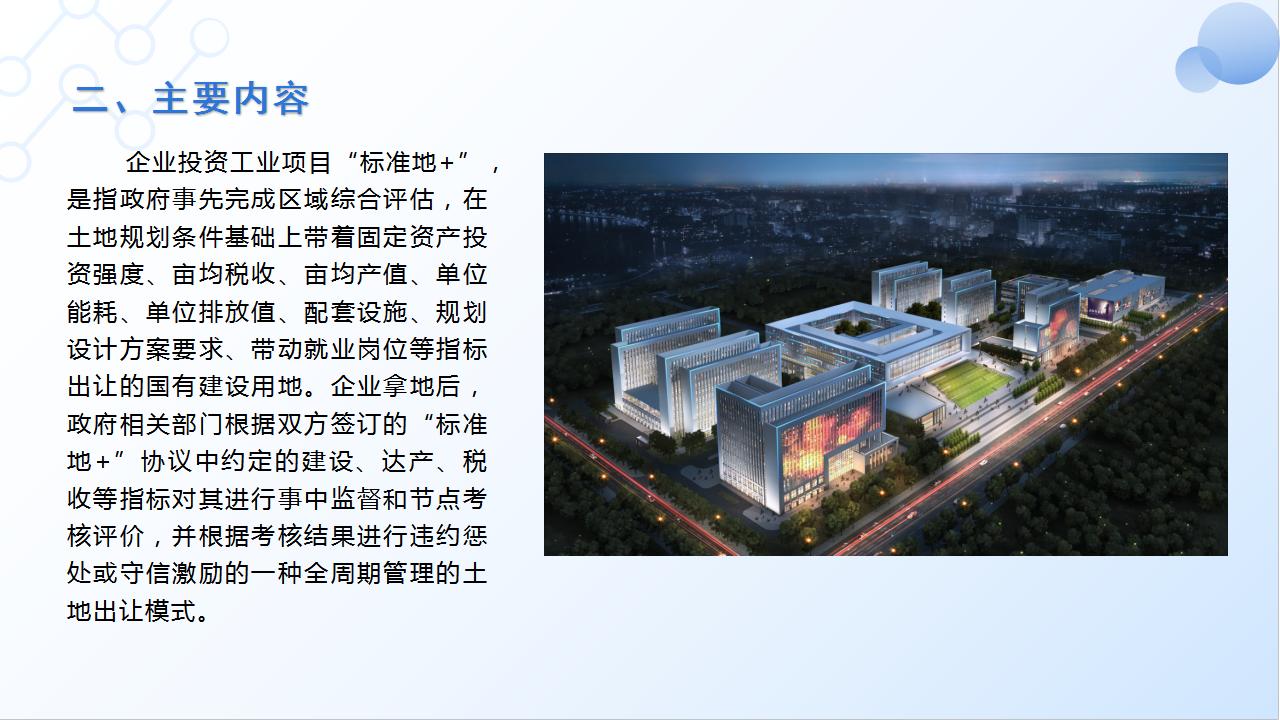 二、主要内容

企业投资工业项目“标准地+”，是指政府事先完成区域综合评估，在土地规划条件基础上带着固定资产投资强度、亩均税收、亩均产值、单位能耗、单位排放值、配套设施、规划设计方案要求、带动就业岗位等指标出让的国有建设用地。企业拿地后，政府相关部门根据双方签订的“标准地+”协议中约定的建设、达产、税收等指标对其进行事中监督和节点考核评价，并根据考核结果进行违约惩处或守信激励的一种全周期管理的土地出让模式。